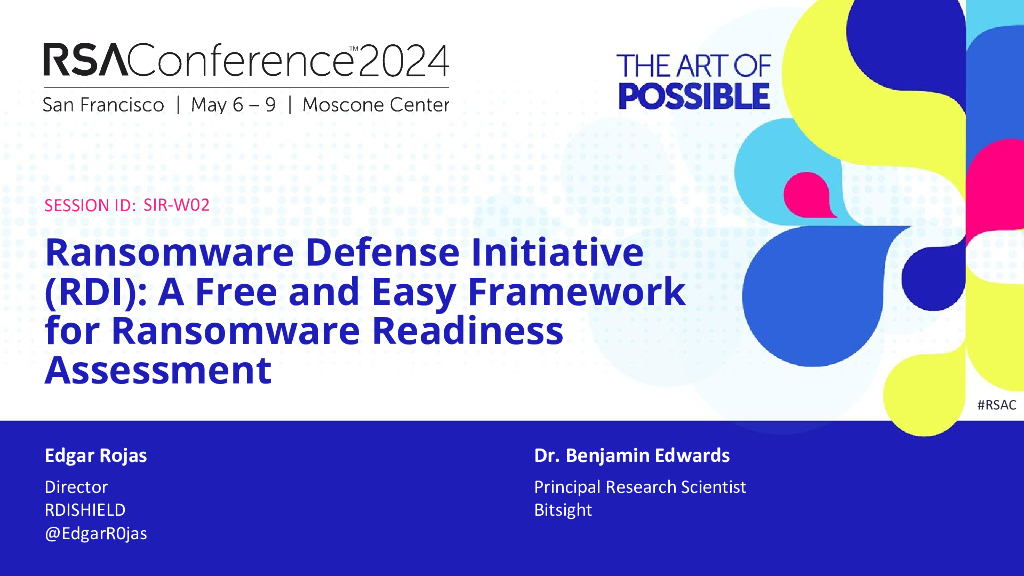 RSAConference™2024
San Francisco | May 6 – 9 | Moscone Center

THE ART OF POSSIBLE

SESSION ID: SIR-W02

Ransomware Defense Initiative (RDI): A Free and Easy Framework for Ransomware Readiness Assessment

#RSAC

Edgar Rojas
Director
RDISHIELD
@EdgarR0jas

Dr. Benjamin Edwards
Principal Research Scientist
Bitsight